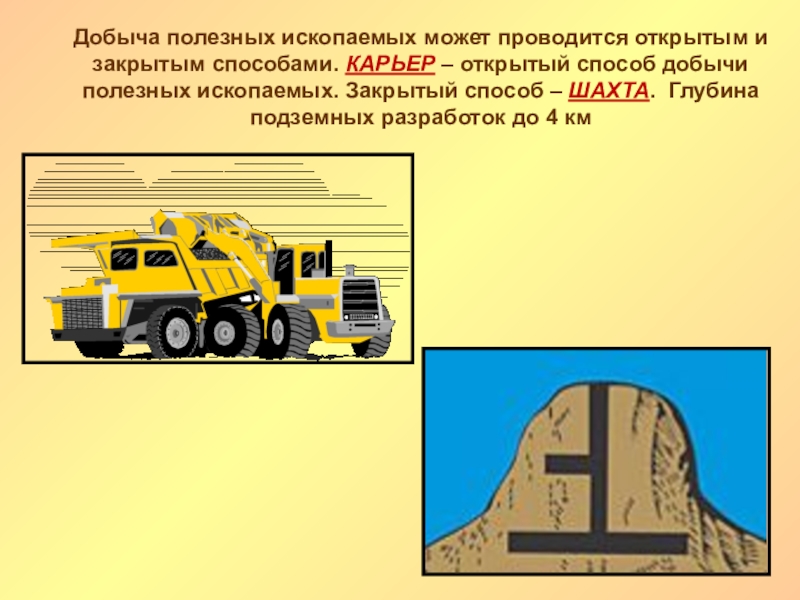 Добыча полезных ископаемых может проводится открытым и закрытым способами. КАРЬЕР – открытый способ добычи полезных ископаемых. Закрытый способ – ШАХТА. Глубина подземных разработок до 4 км